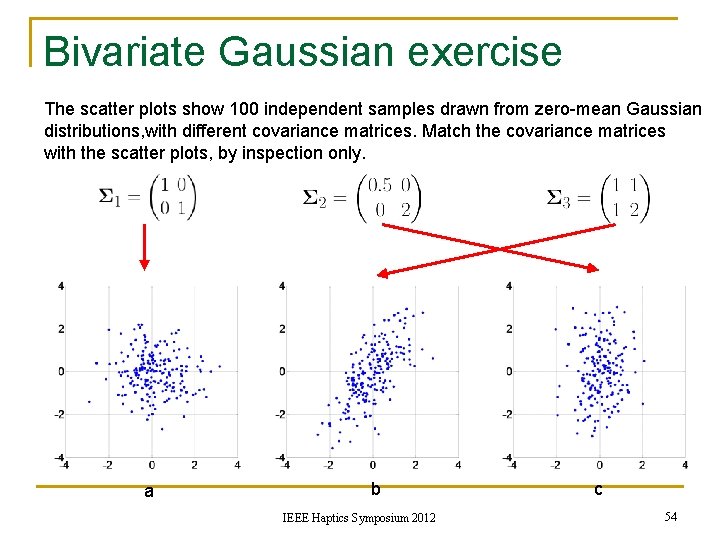 Bivariate Gaussian exercise

The scatter plots show 100 independent samples drawn from zero-mean Gaussian distributions,with different covariance matrices. Match the covariance matrices with the scatter plots, by inspection only.

$\Sigma_1 = \begin{pmatrix} 1 & 0 \\ 0 & 1 \end{pmatrix}$ $\Sigma_2 = \begin{pmatrix} 0.5 & 0 \\ 0 & 2 \end{pmatrix}$ $\Sigma_3 = \begin{pmatrix} 1 & 1 \\ 1 & 2 \end{pmatrix}$

4
2
0
-2
-4
-4 -2 0 2 4

4
2
0
-2
-4
-4 -2 0 2 4

4
2
0
-2
-4
-4 -2 0 2 4

a b c

IEEE Haptics Symposium 2012

54